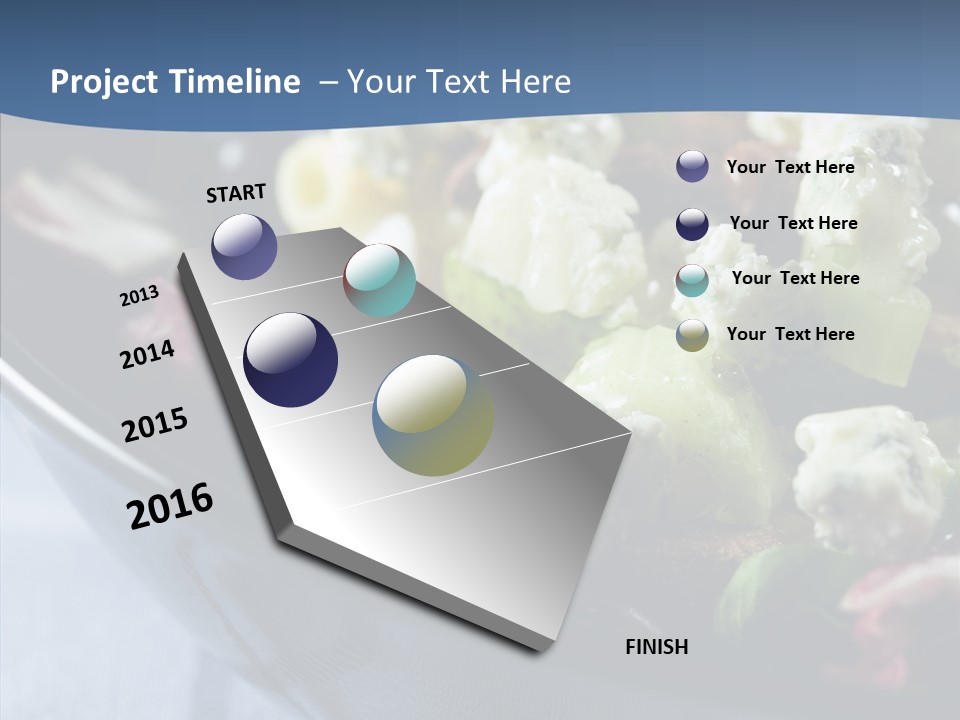 Project Timeline – Your Text Here

START

2013

2014

2015

2016

FINISH

Your Text Here

Your Text Here

Your Text Here

Your Text Here